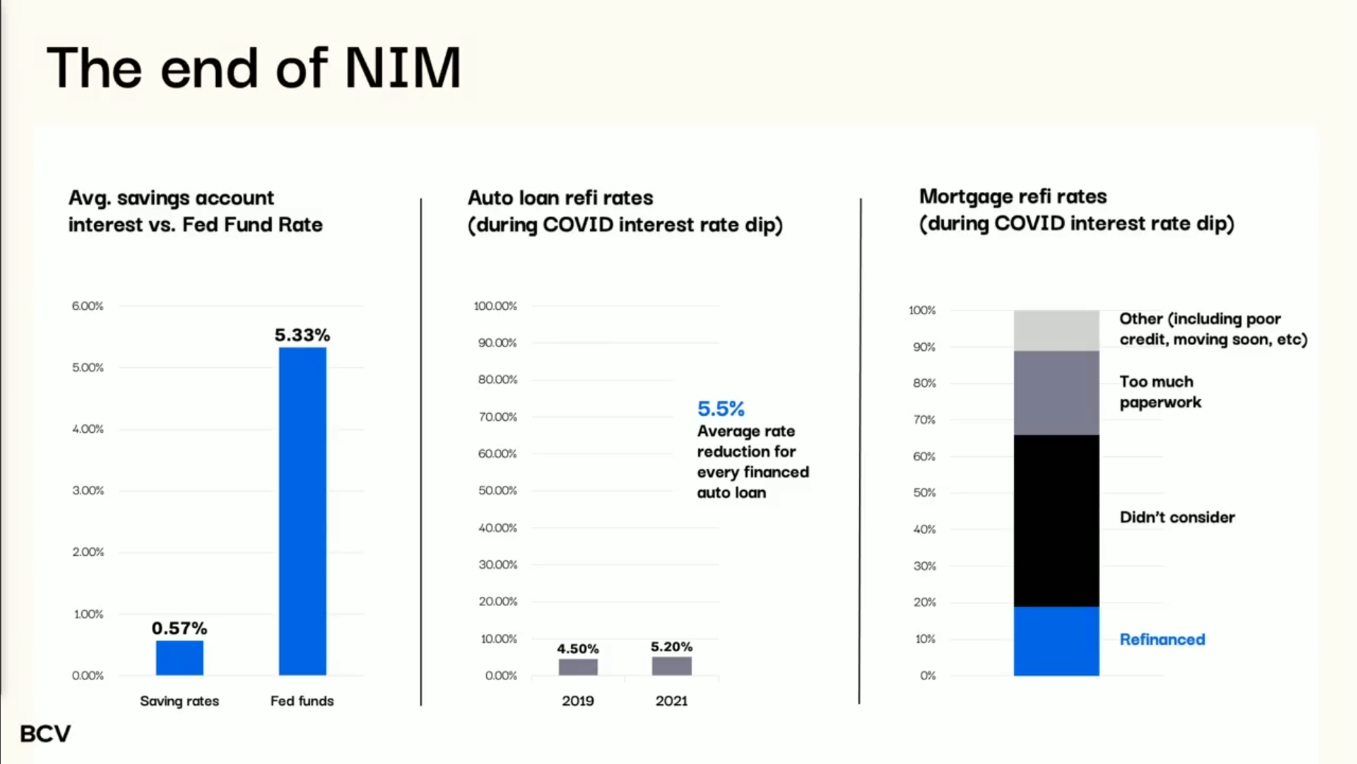 The end of NIM

Avg. savings account interest vs. Fed Fund Rate

6.00%
5.00%
4.00%
3.00%
2.00%
1.00%
0.00%

0.57%
5.33%

Saving rates
Fed funds

Auto loan refi rates (during COVID interest rate dip)

100.00%
90.00%
80.00%
70.00%
60.00%
50.00%
40.00%
30.00%
20.00%
10.00%
0.00%

5.5%
Average rate reduction for every financed auto loan

4.50%
5.20%

2019
2021

Mortgage refi rates (during COVID interest rate dip)

100%
90%
80%
70%
60%
50%
40%
30%
20%
10%
0%

Other (including poor credit, moving soon, etc)
Too much paperwork
Didn't consider
Refinanced

BCV